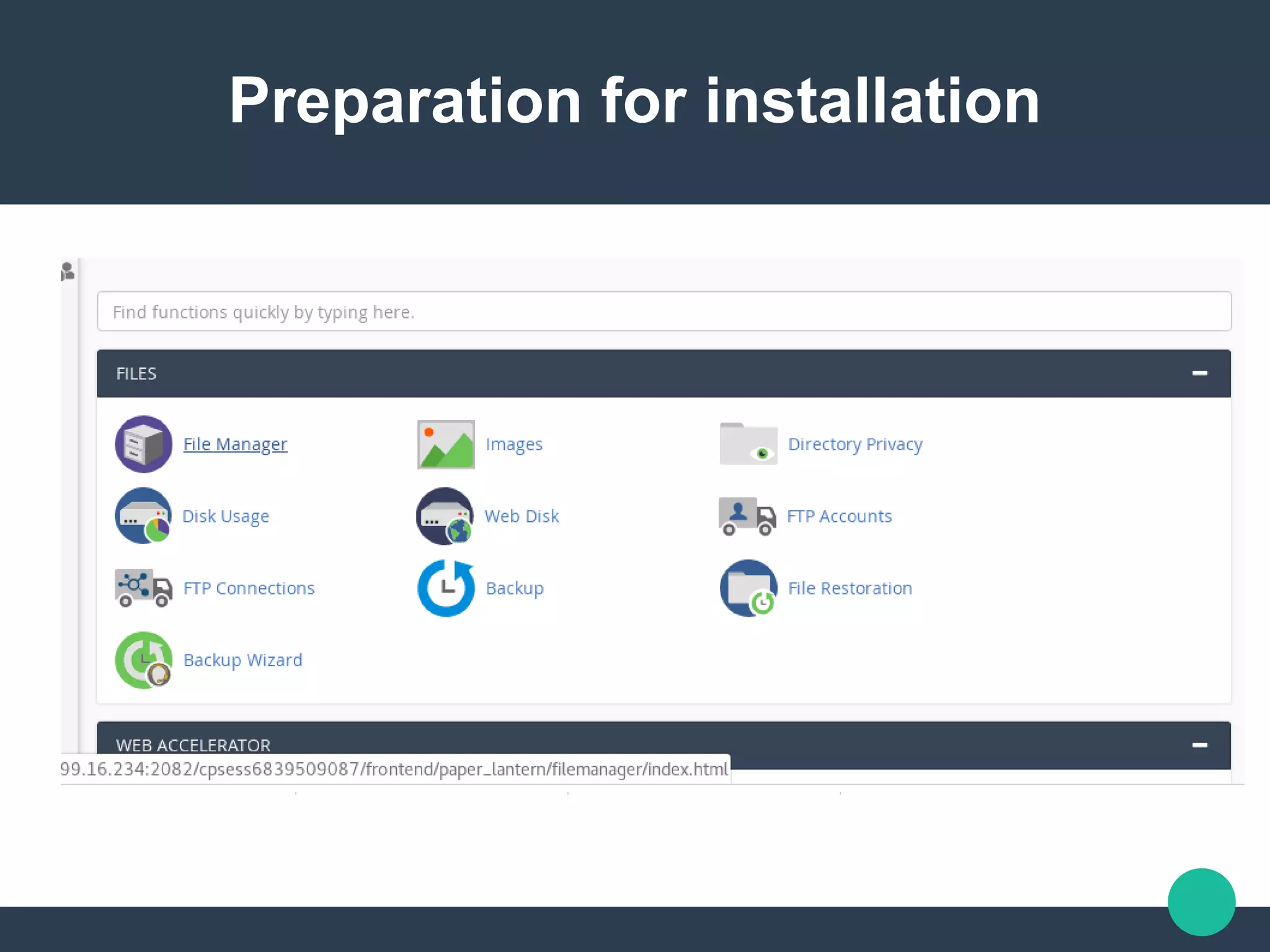 Preparation for installation

Find functions quickly by typing here.

FILES

File Manager
Images
Directory Privacy
Disk Usage
Web Disk
FTP Accounts
FTP Connections
Backup
File Restoration
Backup Wizard

WEB ACCELERATOR

99.16.234:2082/cpsess6839509087/frontend/paper_lantern/filemanager/index.html